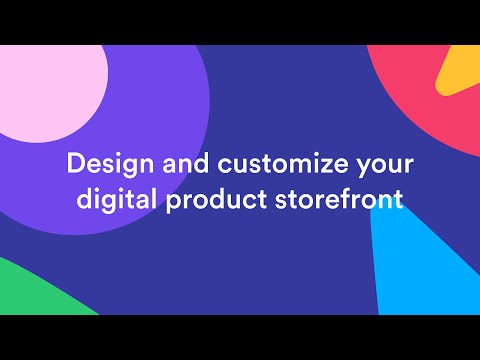 Design and customize your digital product storefront